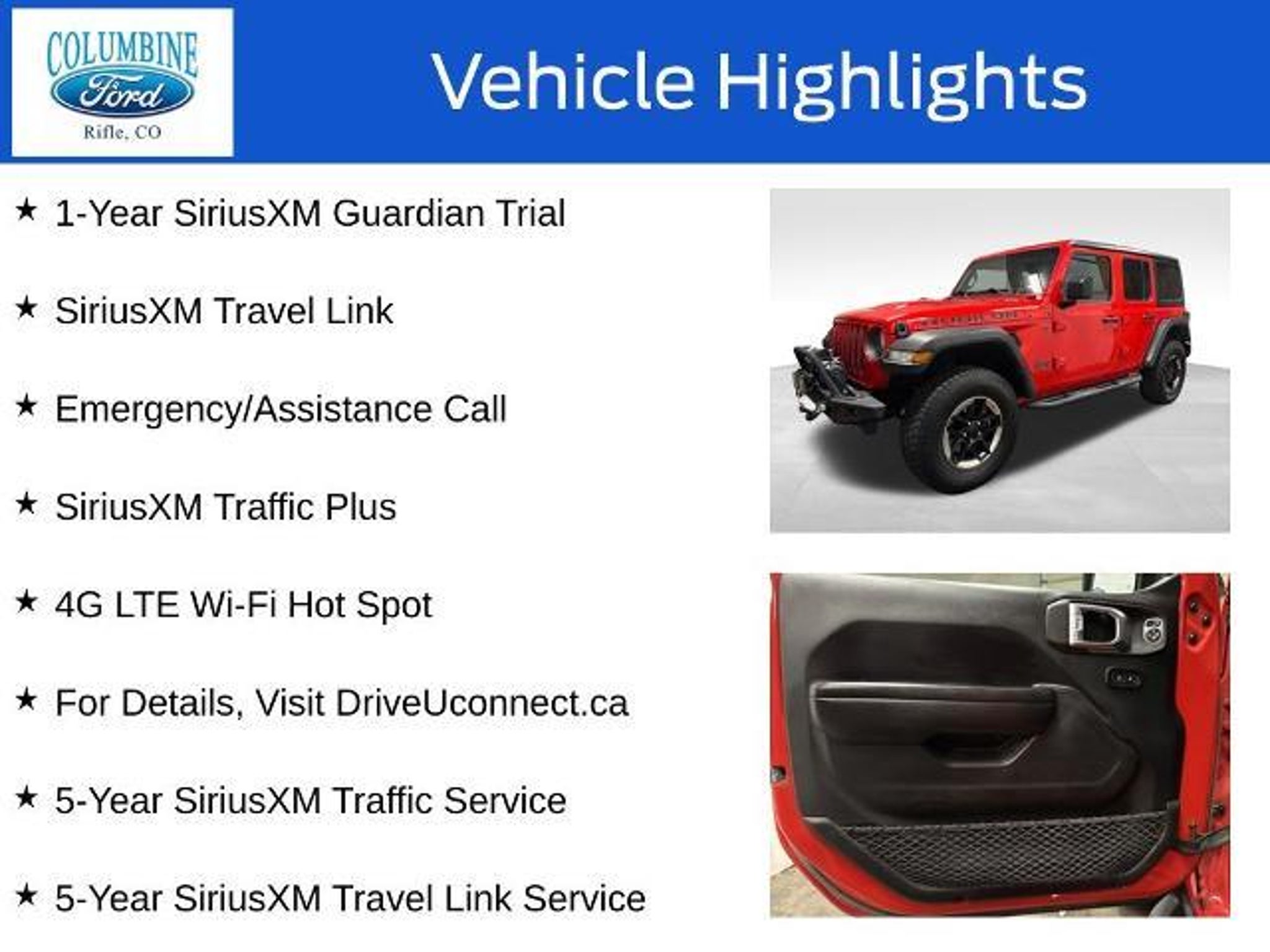 COLUMBINE
Ford
Rifle, CO

Vehicle Highlights

★ 1-Year SiriusXM Guardian Trial

★ SiriusXM Travel Link

★ Emergency/Assistance Call

★ SiriusXM Traffic Plus

★ 4G LTE Wi-Fi Hot Spot

★ For Details, Visit DriveUconnect.ca

★ 5-Year SiriusXM Traffic Service

★ 5-Year SiriusXM Travel Link Service